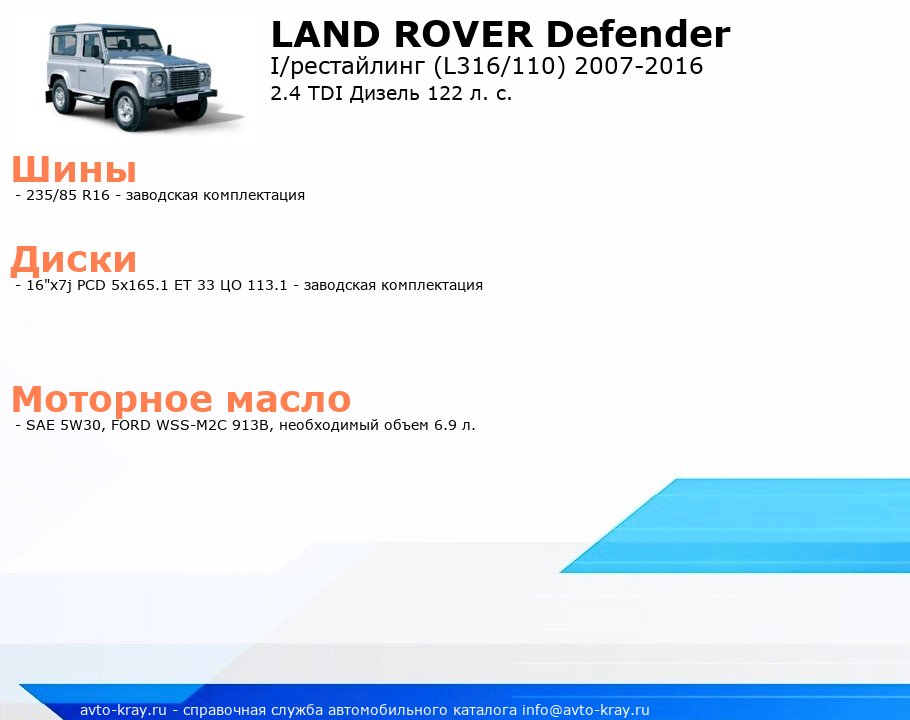 LAND ROVER Defender
I/рестайлинг (L316/110) 2007-2016
2.4 TDI Дизель 122 л. с.

Шины
- 235/85 R16 - заводская комплектация

Диски
- 16"x7j PCD 5x165.1 ET 33 ЦО 113.1 - заводская комплектация

Моторное масло
- SAE 5W30, FORD WSS-M2C 913B, необходимый объем 6.9 л.

avto-kray.ru - справочная служба автомобильного каталога info@avto-kray.ru